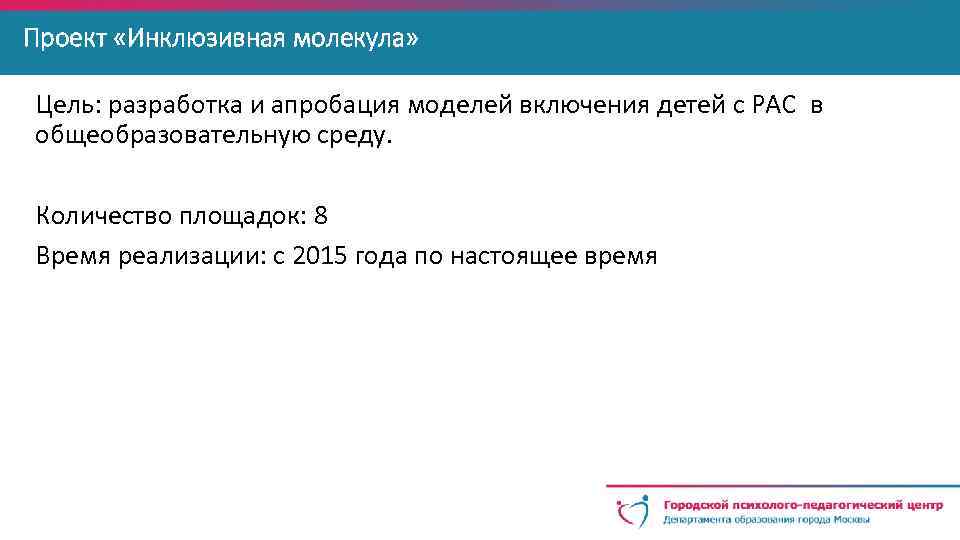 Проект «Инклюзивная молекула»

Цель: разработка и апробация моделей включения детей с РАС в общеобразовательную среду.

Количество площадок: 8
Время реализации: с 2015 года по настоящее время

Городской психолого-педагогический центр
Департамента образования города Москвы